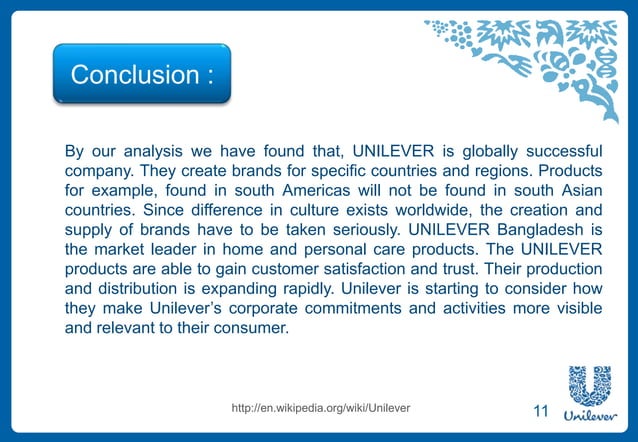 Conclusion :

By our analysis we have found that, UNILEVER is globally successful company. They create brands for specific countries and regions. Products for example, found in south Americas will not be found in south Asian countries. Since difference in culture exists worldwide, the creation and supply of brands have to be taken seriously. UNILEVER Bangladesh is the market leader in home and personal care products. The UNILEVER products are able to gain customer satisfaction and trust. Their production and distribution is expanding rapidly. Unilever is starting to consider how they make Unilever's corporate commitments and activities more visible and relevant to their consumer.

http://en.wikipedia.org/wiki/Unilever

11

Unilever